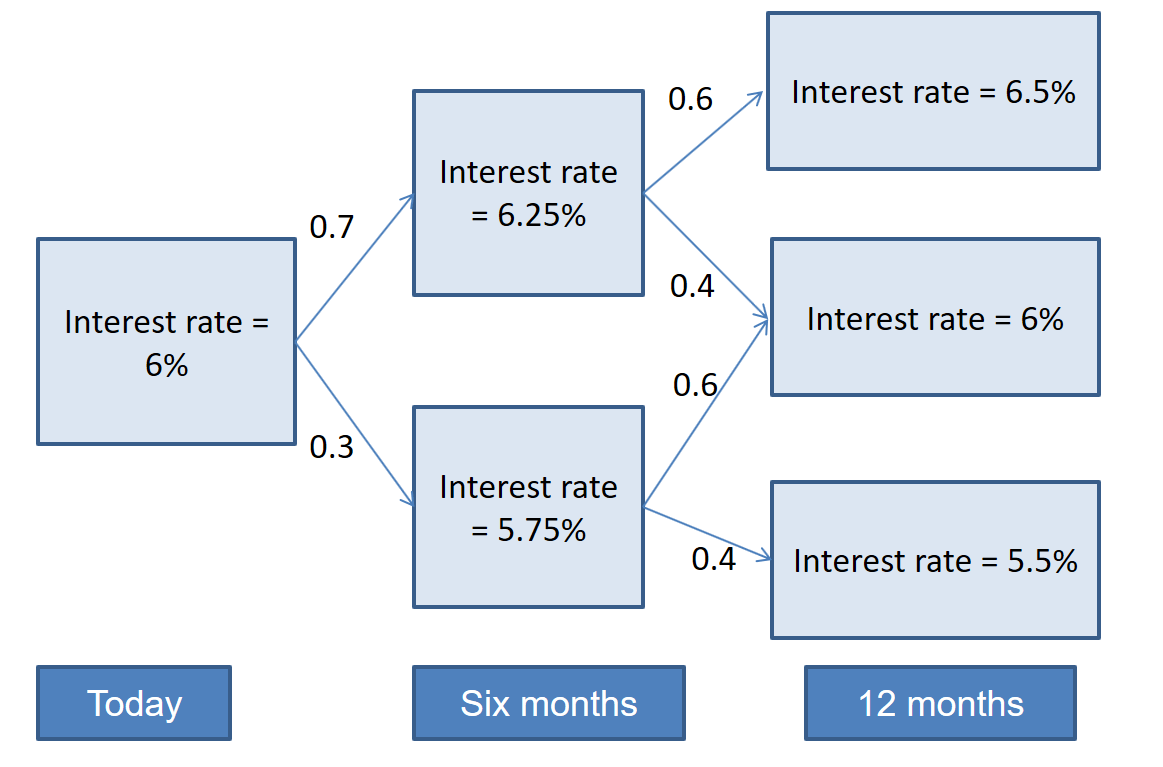 Interest rate = 6%

0.7

0.3

Interest rate = 6.25%

Interest rate = 5.75%

0.6

0.4

0.6

0.4

Interest rate = 6.5%

Interest rate = 6%

Interest rate = 5.5%

Today

Six months

12 months